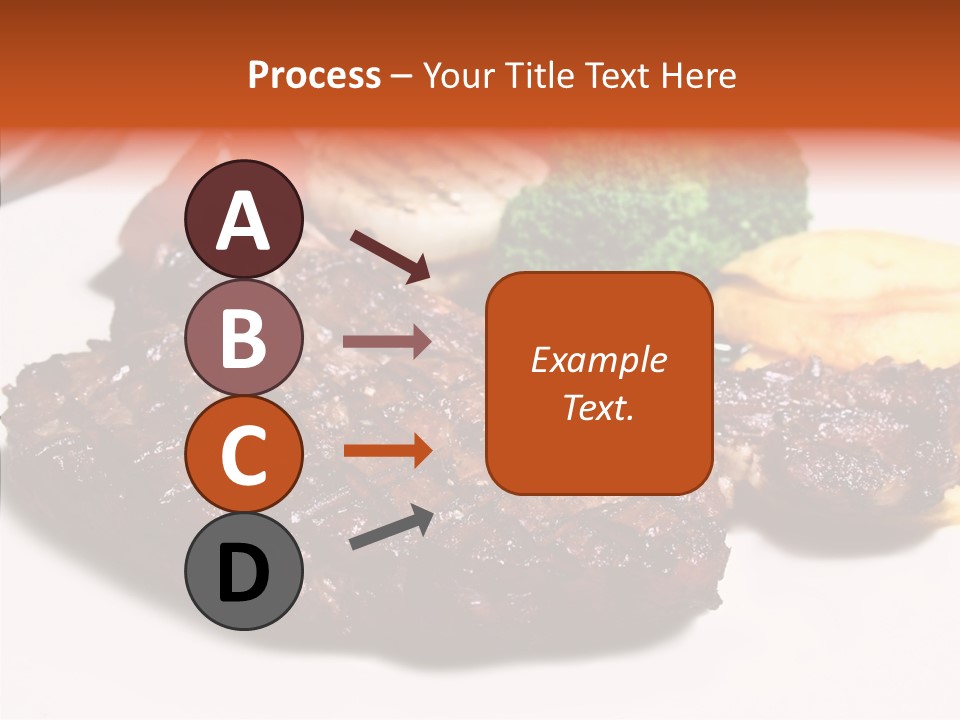 Process – Your Title Text Here

A

B

C

D

Example Text.